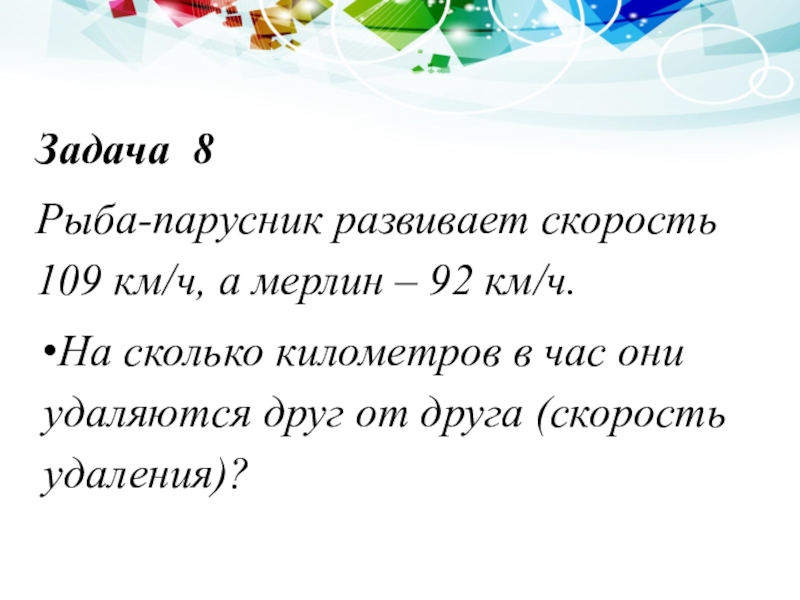 Задача 8

Рыба-парусник развивает скорость 109 км/ч, а мерлин – 92 км/ч.

•На сколько километров в час они удаляются друг от друга (скорость удаления)?